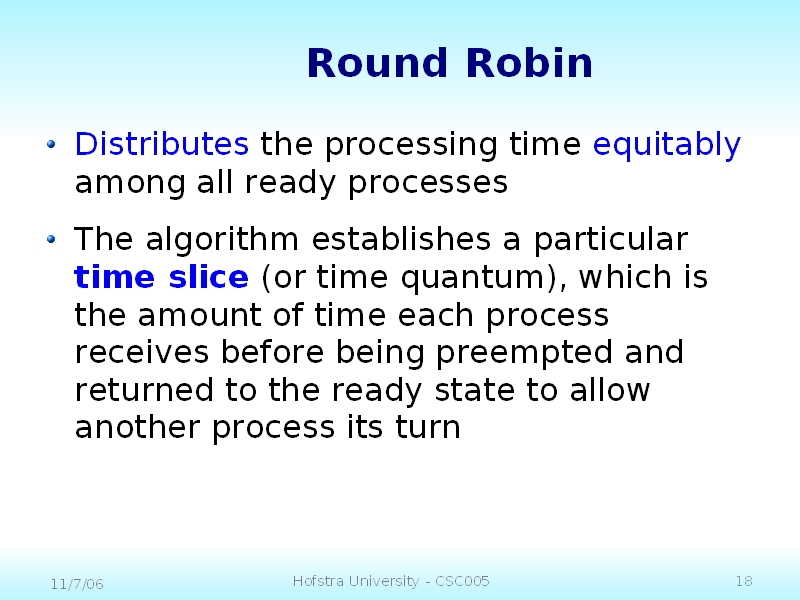 Round Robin

• Distributes the processing time equitably among all ready processes

• The algorithm establishes a particular time slice (or time quantum), which is the amount of time each process receives before being preempted and returned to the ready state to allow another process its turn

11/7/06 Hofstra University - CSC005 18